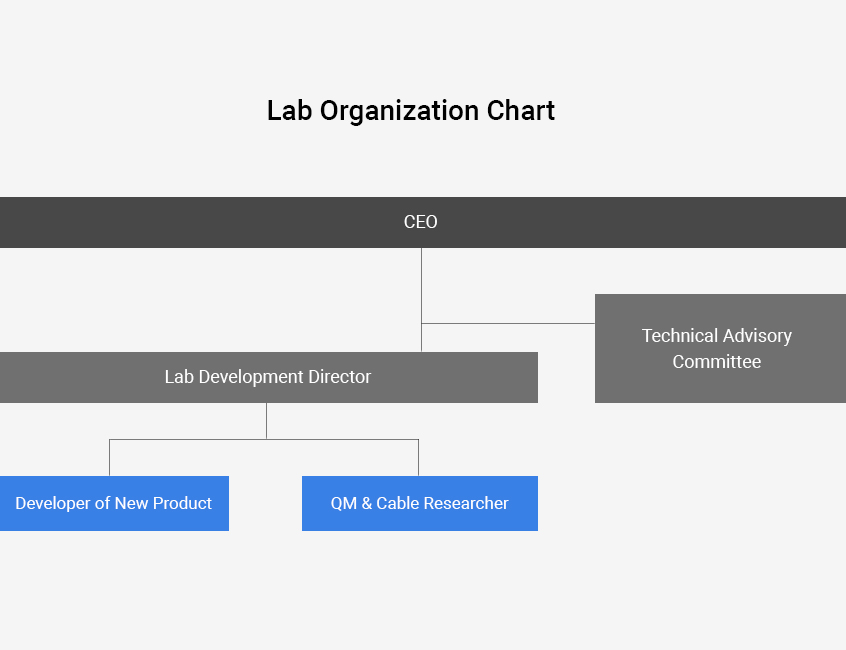 Lab Organization Chart

CEO

Technical Advisory Committee

Lab Development Director

Developer of New Product

QM & Cable Researcher